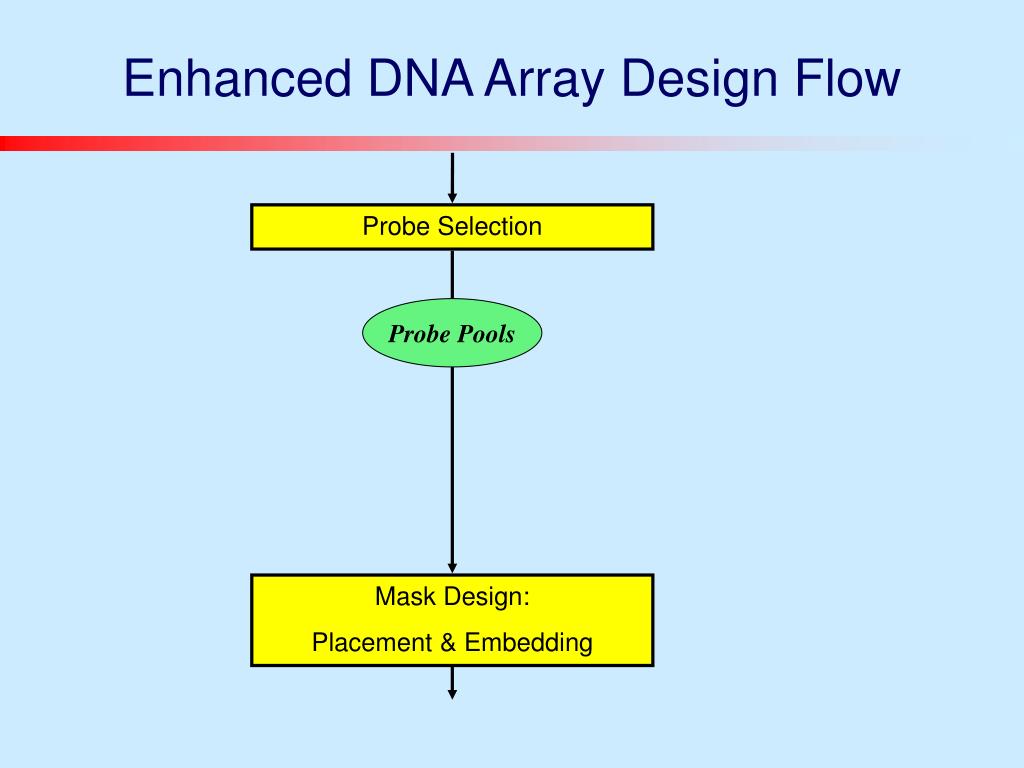 Enhanced DNA Array Design Flow

Probe Selection

Probe Pools

Mask Design:

Placement & Embedding